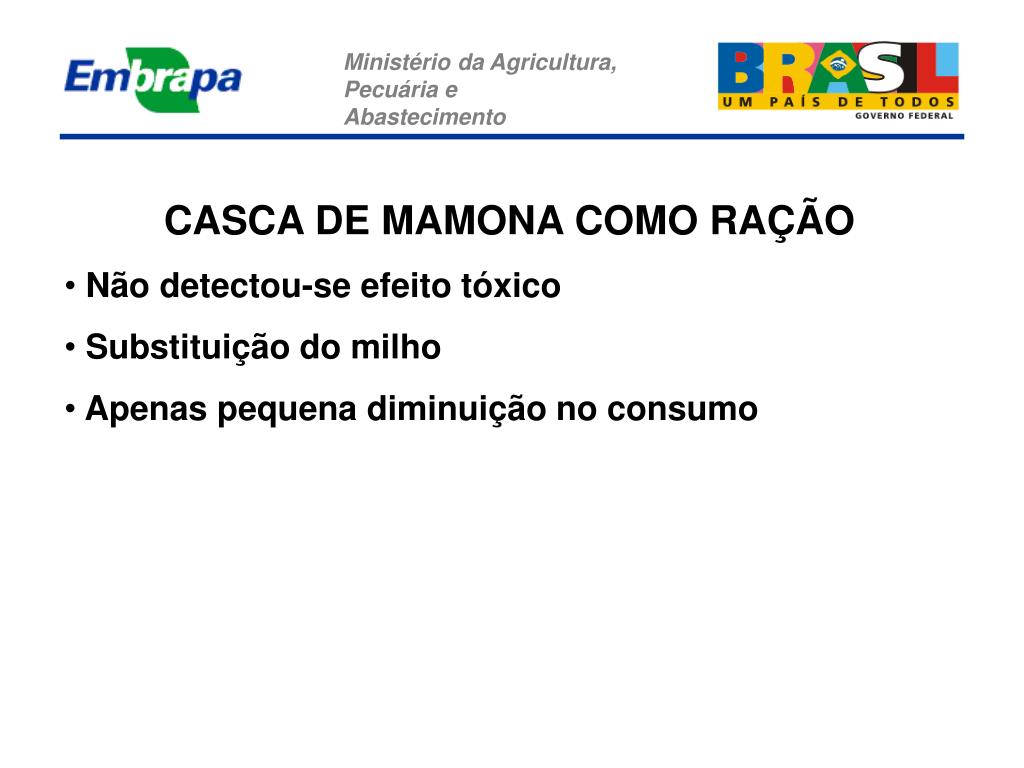 Embrapa

Ministério da Agricultura, Pecuária e Abastecimento

BRASIL
UM PAÍS DE TODOS
GOVERNO FEDERAL

CASCA DE MAMONA COMO RAÇÃO

• Não detectou-se efeito tóxico

• Substituição do milho

• Apenas pequena diminuição no consumo